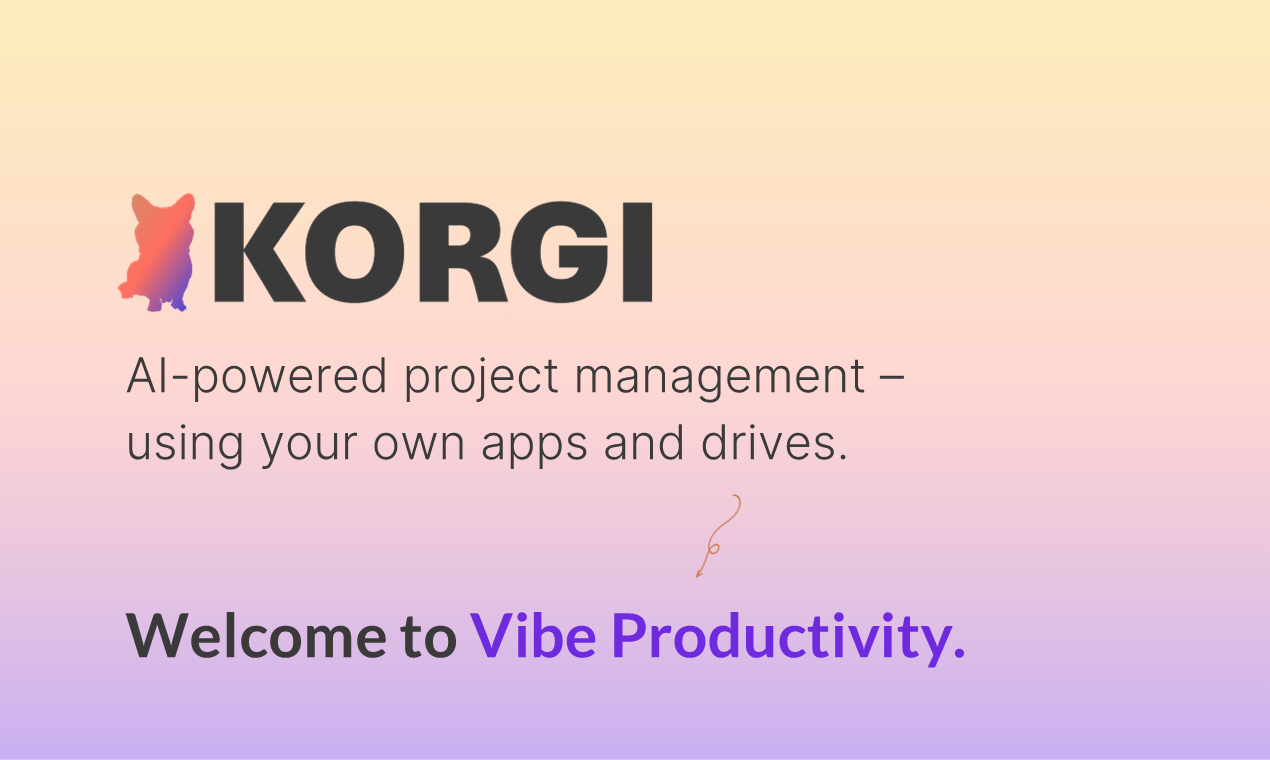 KORGI

AI-powered project management – using your own apps and drives.

Welcome to Vibe Productivity.